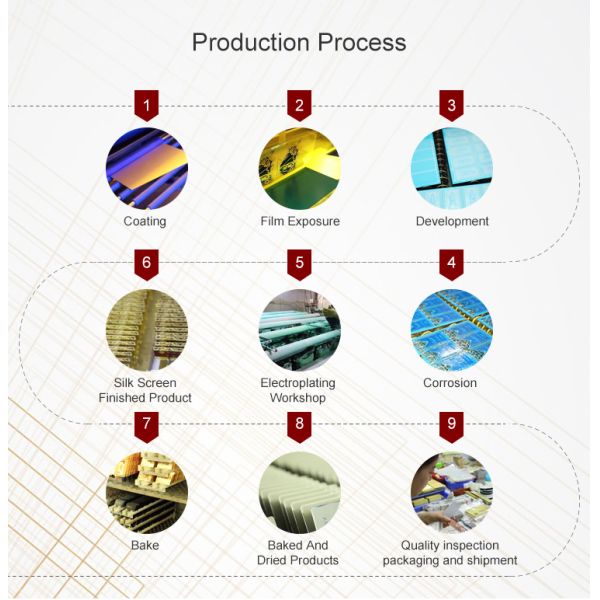 Production Process

1
Coating

2
Film Exposure

3
Development

6
Silk Screen Finished Product

5
Electroplating Workshop

4
Corrosion

7
Bake

8
Baked And Dried Products

9
Quality inspection packaging and shipment